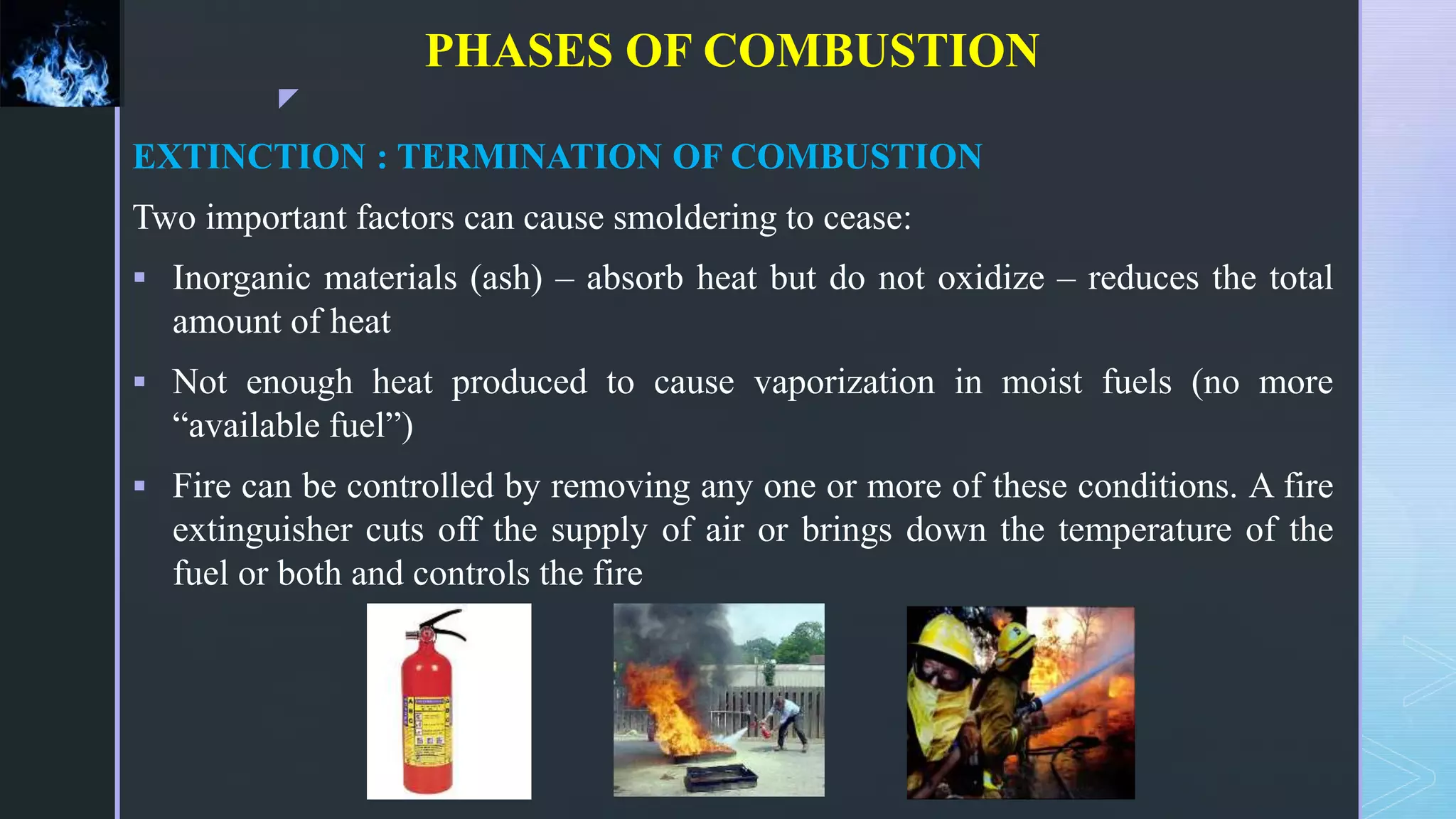 PHASES OF COMBUSTION

EXTINCTION : TERMINATION OF COMBUSTION

Two important factors can cause smoldering to cease:

▪ Inorganic materials (ash) – absorb heat but do not oxidize – reduces the total amount of heat

▪ Not enough heat produced to cause vaporization in moist fuels (no more “available fuel”)

▪ Fire can be controlled by removing any one or more of these conditions. A fire extinguisher cuts off the supply of air or brings down the temperature of the fuel or both and controls the fire